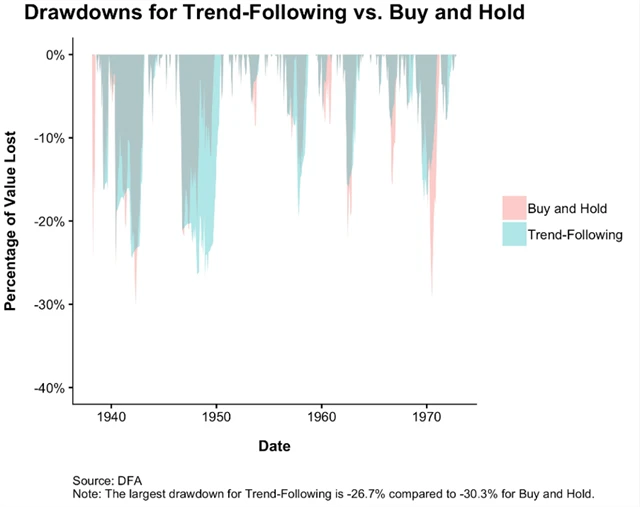 Drawdowns for Trend-Following vs. Buy and Hold

Percentage of Value Lost

0%
-10%
-20%
-30%
-40%

1940
1950
1960
1970

Date

Buy and Hold
Trend-Following

Source: DFA
Note: The largest drawdown for Trend-Following is -26.7% compared to -30.3% for Buy and Hold.